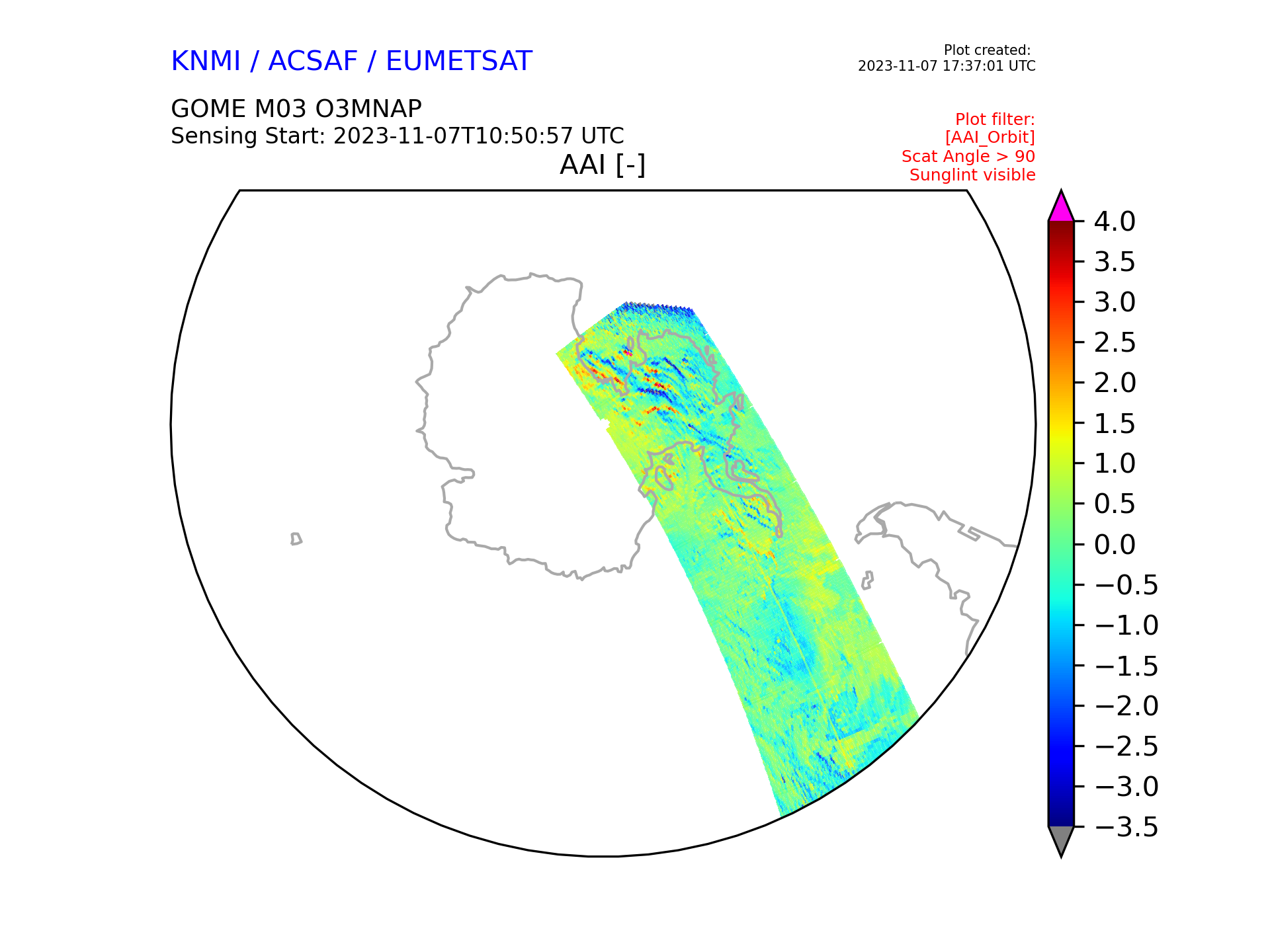 KNMI / ACSAF / EUMETSAT

Plot created:
2023-11-07 17:37:01 UTC

GOME M03 O3MNAP
Sensing Start: 2023-11-07T10:50:57 UTC

Plot filter:
[AAI_Orbit]
Scat Angle > 90
Sunglint visible

AAI [-]

4.0
3.5
3.0
2.5
2.0
1.5
1.0
0.5
0.0
−0.5
−1.0
−1.5
−2.0
−2.5
−3.0
−3.5